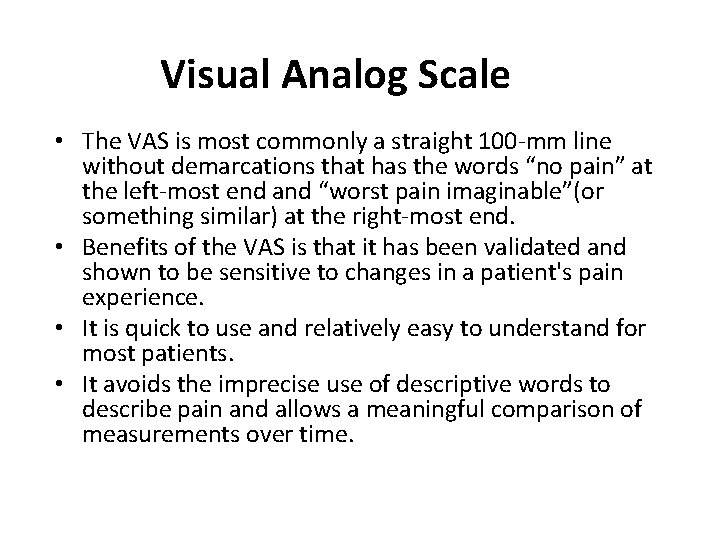 Visual Analog Scale

• The VAS is most commonly a straight 100-mm line without demarcations that has the words “no pain” at the left-most end and “worst pain imaginable”(or something similar) at the right-most end.
• Benefits of the VAS is that it has been validated and shown to be sensitive to changes in a patient's pain experience.
• It is quick to use and relatively easy to understand for most patients.
• It avoids the imprecise use of descriptive words to describe pain and allows a meaningful comparison of measurements over time.